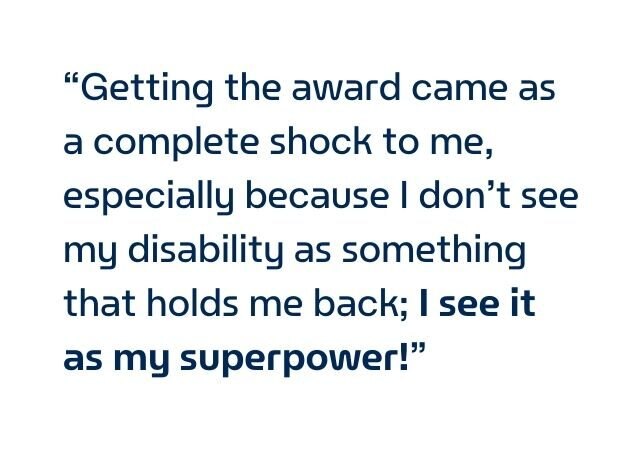 “Getting the award came as a complete shock to me, especially because I don’t see my disability as something that holds me back; I see it as my superpower!”